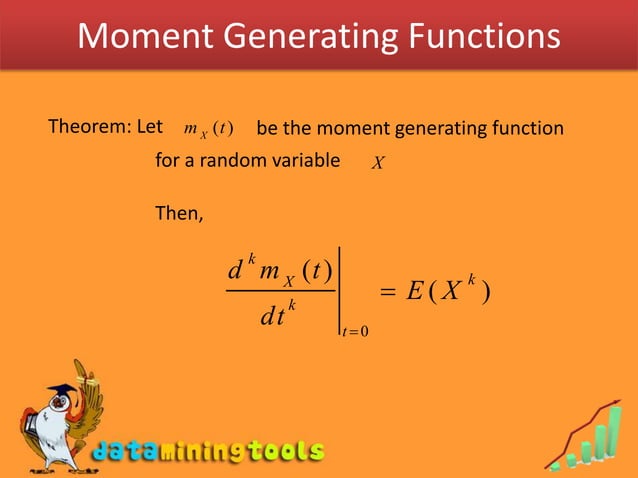 Moment Generating Functions

Theorem: Let $m_X(t)$ be the moment generating function for a random variable $X$

Then,

$\left.\frac{d^k m_X(t)}{dt^k}\right|_{t=0} = E(X^k)$

dataminingtools